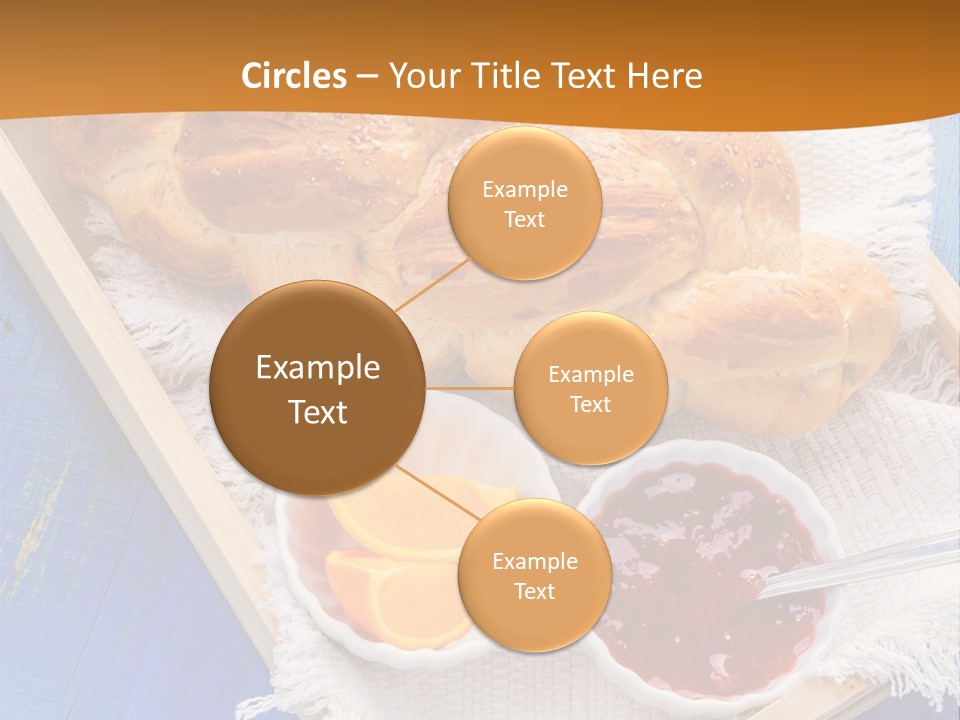 Circles – Your Title Text Here

Example Text

Example Text

Example Text

Example Text